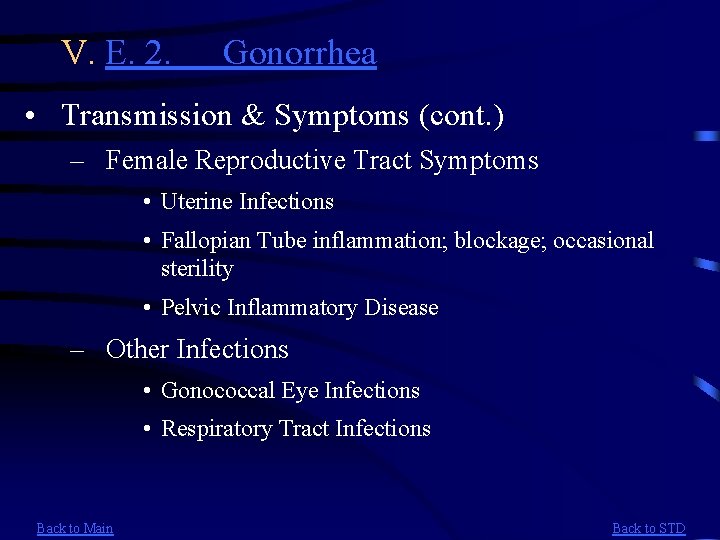 V. E. 2. Gonorrhea

• Transmission & Symptoms (cont.)

– Female Reproductive Tract Symptoms

• Uterine Infections

• Fallopian Tube inflammation; blockage; occasional sterility

• Pelvic Inflammatory Disease

– Other Infections

• Gonococcal Eye Infections

• Respiratory Tract Infections

Back to Main

Back to STD